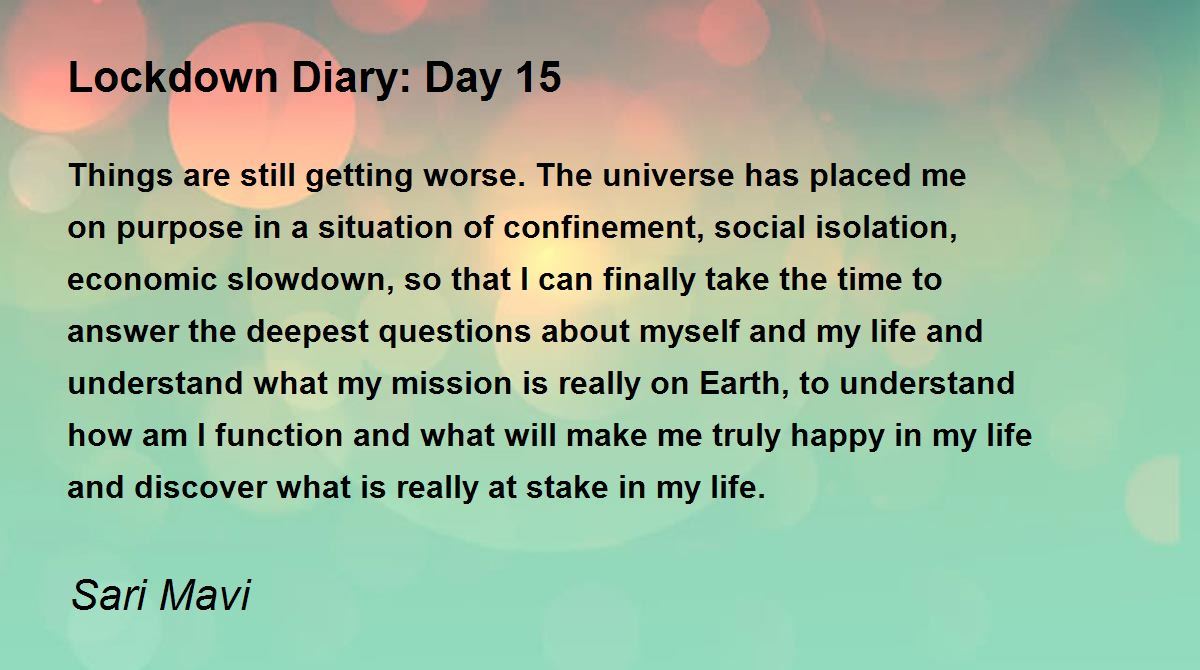 Lockdown Diary: Day 15

Things are still getting worse. The universe has placed me on purpose in a situation of confinement, social isolation, economic slowdown, so that I can finally take the time to answer the deepest questions about myself and my life and understand what my mission is really on Earth, to understand how am I function and what will make me truly happy in my life and discover what is really at stake in my life.

Sari Mavi